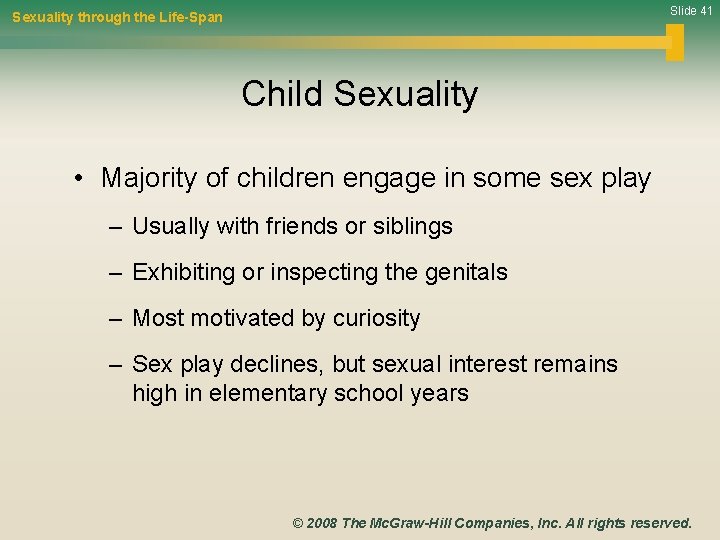 Sexuality through the Life-Span

Slide 41

Child Sexuality

• Majority of children engage in some sex play

– Usually with friends or siblings

– Exhibiting or inspecting the genitals

– Most motivated by curiosity

– Sex play declines, but sexual interest remains high in elementary school years

© 2008 The McGraw-Hill Companies, Inc. All rights reserved.